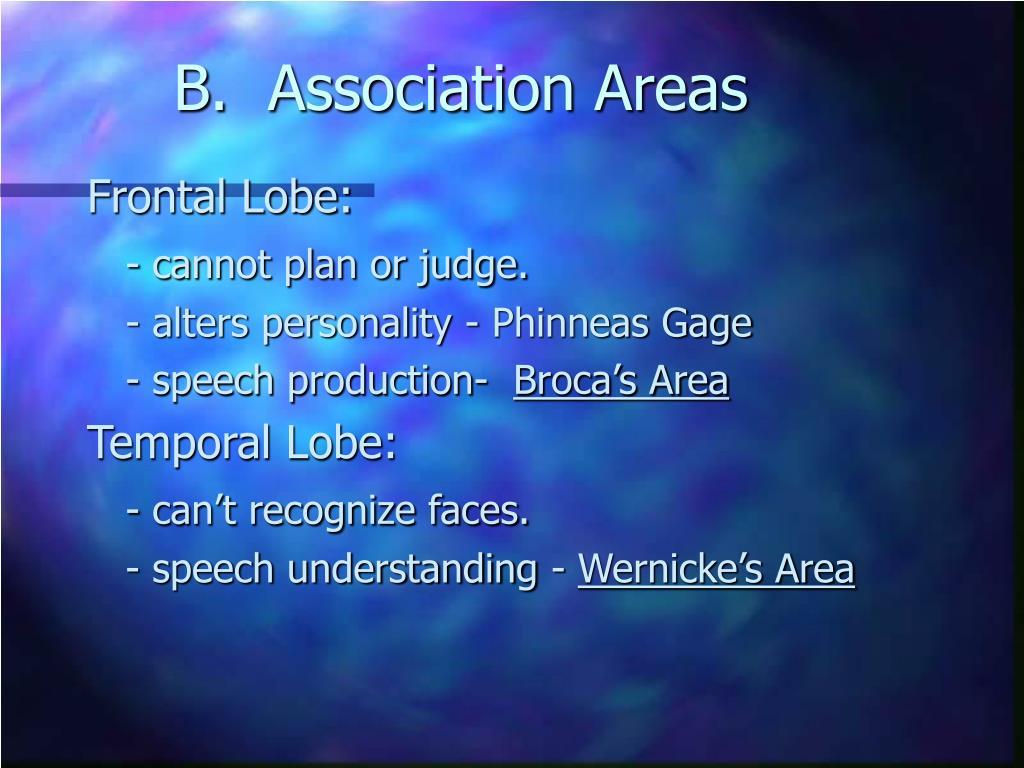 B. Association Areas

Frontal Lobe:

- cannot plan or judge.

- alters personality - Phinneas Gage

- speech production- Broca’s Area

Temporal Lobe:

- can’t recognize faces.

- speech understanding - Wernicke’s Area